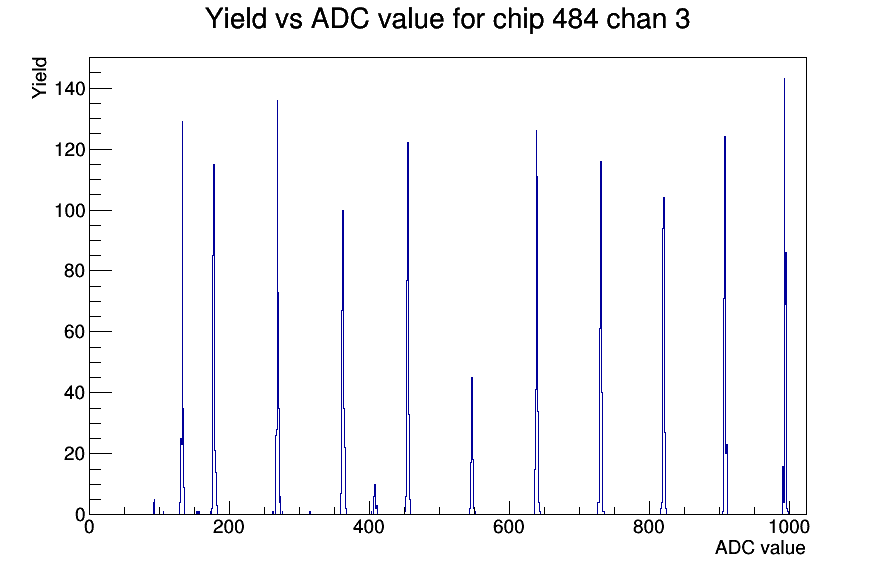 Yield vs ADC value for chip 484 chan 3

Yield

140
120
100
80
60
40
20
0

0
200
400
600
800
1000

ADC value